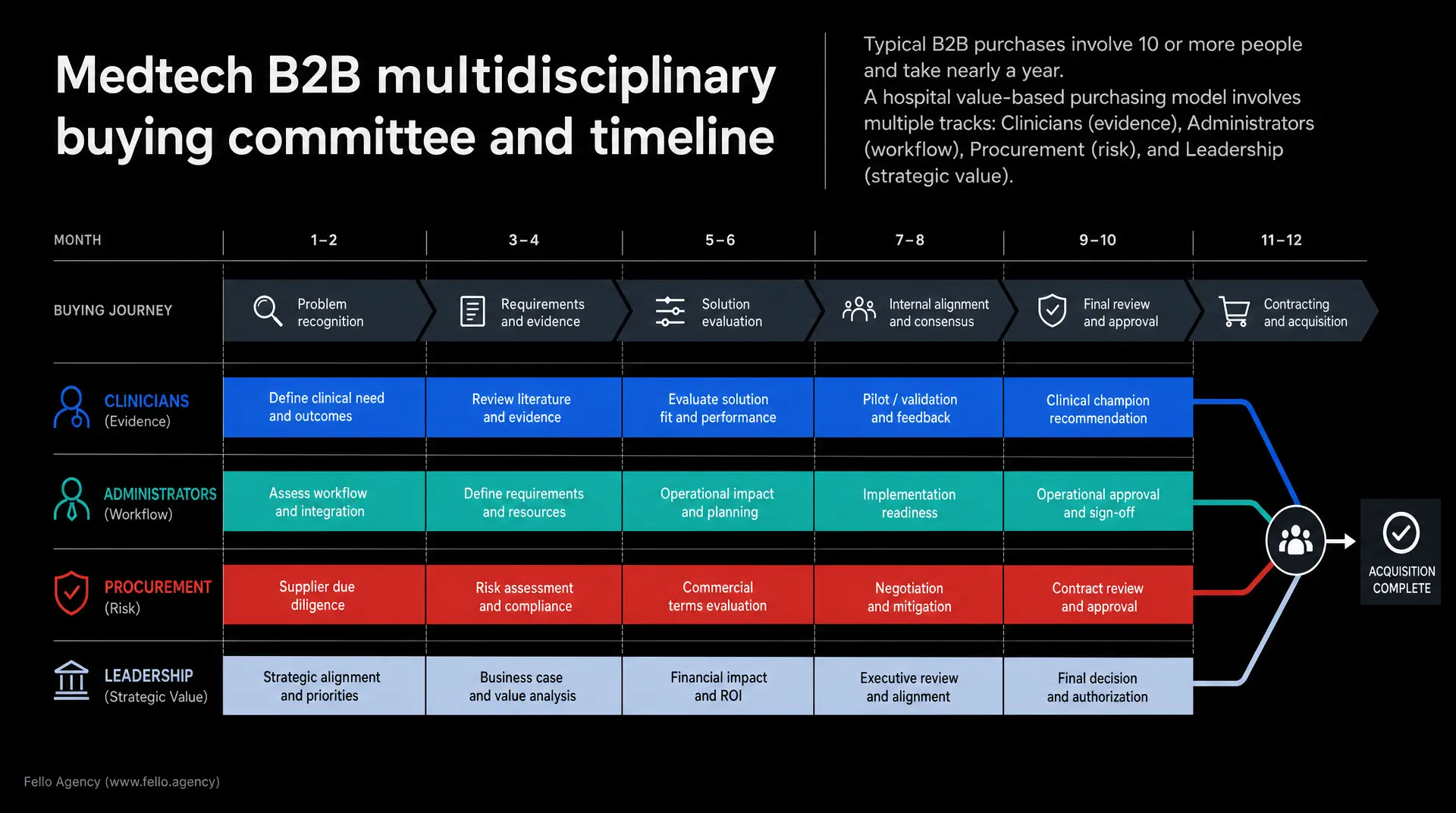 Medtech B2B multidisciplinary buying committee and timeline

Typical B2B purchases involve 10 or more people and take nearly a year.
A hospital value-based purchasing model involves multiple tracks: Clinicians (evidence), Administrators (workflow), Procurement (risk), and Leadership (strategic value).

| MONTH | 1–2 | 3–4 | 5–6 | 7–8 | 9–10 | 11–12 |
|---|---|---|---|---|---|---|
| BUYING JOURNEY | Problem recognition | Requirements and evidence | Solution evaluation | Internal alignment and consensus | Final review and approval | Contracting and acquisition |
| CLINICIANS (Evidence) | Define clinical need and outcomes | Review literature and evidence | Evaluate solution fit and performance | Pilot / validation and feedback | Clinical champion recommendation | |
| ADMINISTRATORS (Workflow) | Assess workflow and integration | Define requirements and resources | Operational impact and planning | Implementation readiness | Operational approval and sign-off | |
| PROCUREMENT (Risk) | Supplier due diligence | Risk assessment and compliance | Commercial terms evaluation | Negotiation and mitigation | Contract review and approval | |
| LEADERSHIP (Strategic Value) | Strategic alignment and priorities | Business case and value analysis | Financial impact and ROI | Executive review and alignment | Final decision and authorization | |

ACQUISITION COMPLETE

Fello Agency (www.fello.agency)